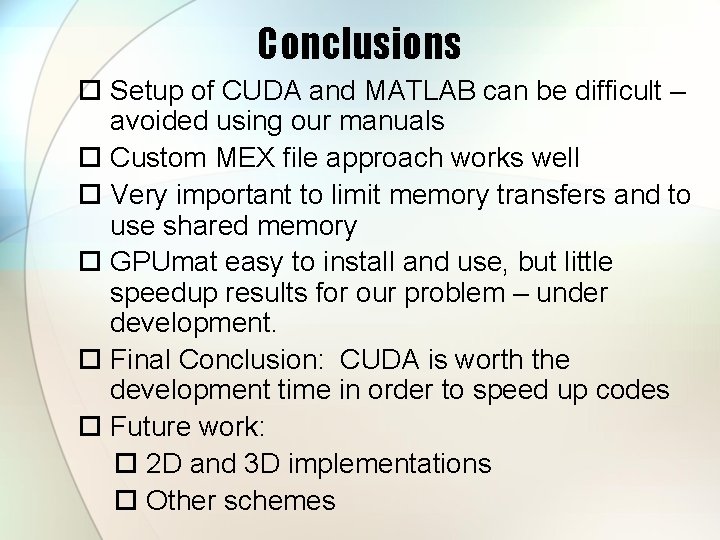 Conclusions

☐ Setup of CUDA and MATLAB can be difficult – avoided using our manuals

☐ Custom MEX file approach works well

☐ Very important to limit memory transfers and to use shared memory

☐ GPUmat easy to install and use, but little speedup results for our problem – under development.

☐ Final Conclusion: CUDA is worth the development time in order to speed up codes

☐ Future work:

☐ 2D and 3D implementations

☐ Other schemes